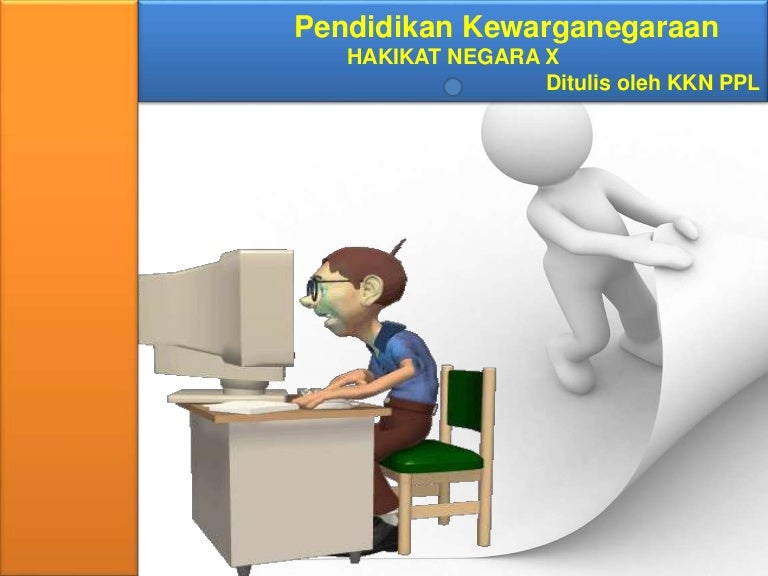 Pendidikan Kewarganegaraan
HAKIKAT NEGARA X
Ditulis oleh KKN PPL